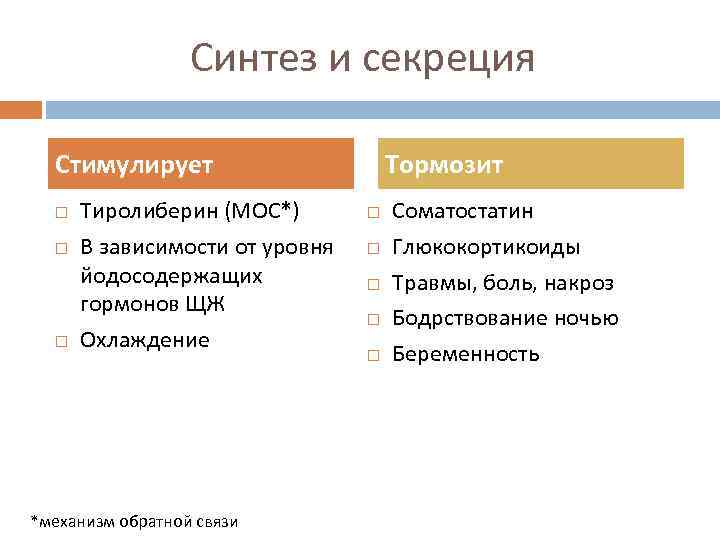 Синтез и секреция

Стимулирует

□ Тиролиберин (МОС*)
□ В зависимости от уровня йодосодержащих гормонов ЩЖ
□ Охлаждение

Тормозит

□ Соматостатин
□ Глюкокортикоиды
□ Травмы, боль, накроз
□ Бодрствование ночью
□ Беременность

*механизм обратной связи